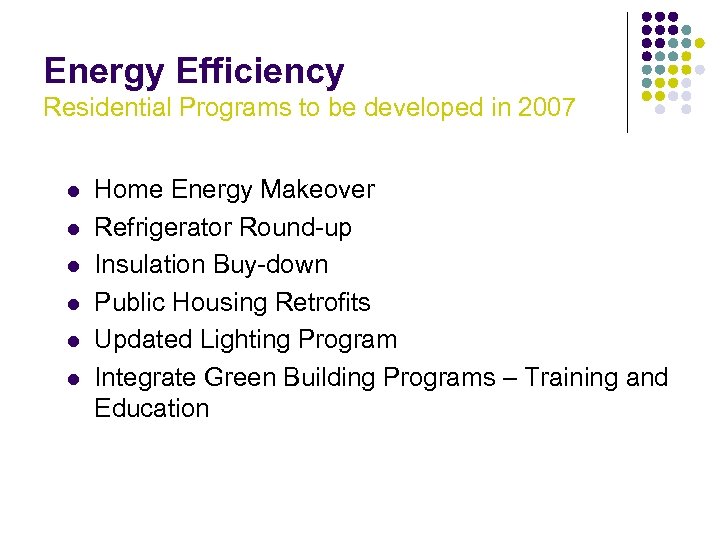 Energy Efficiency
Residential Programs to be developed in 2007

- Home Energy Makeover
- Refrigerator Round-up
- Insulation Buy-down
- Public Housing Retrofits
- Updated Lighting Program
- Integrate Green Building Programs – Training and Education